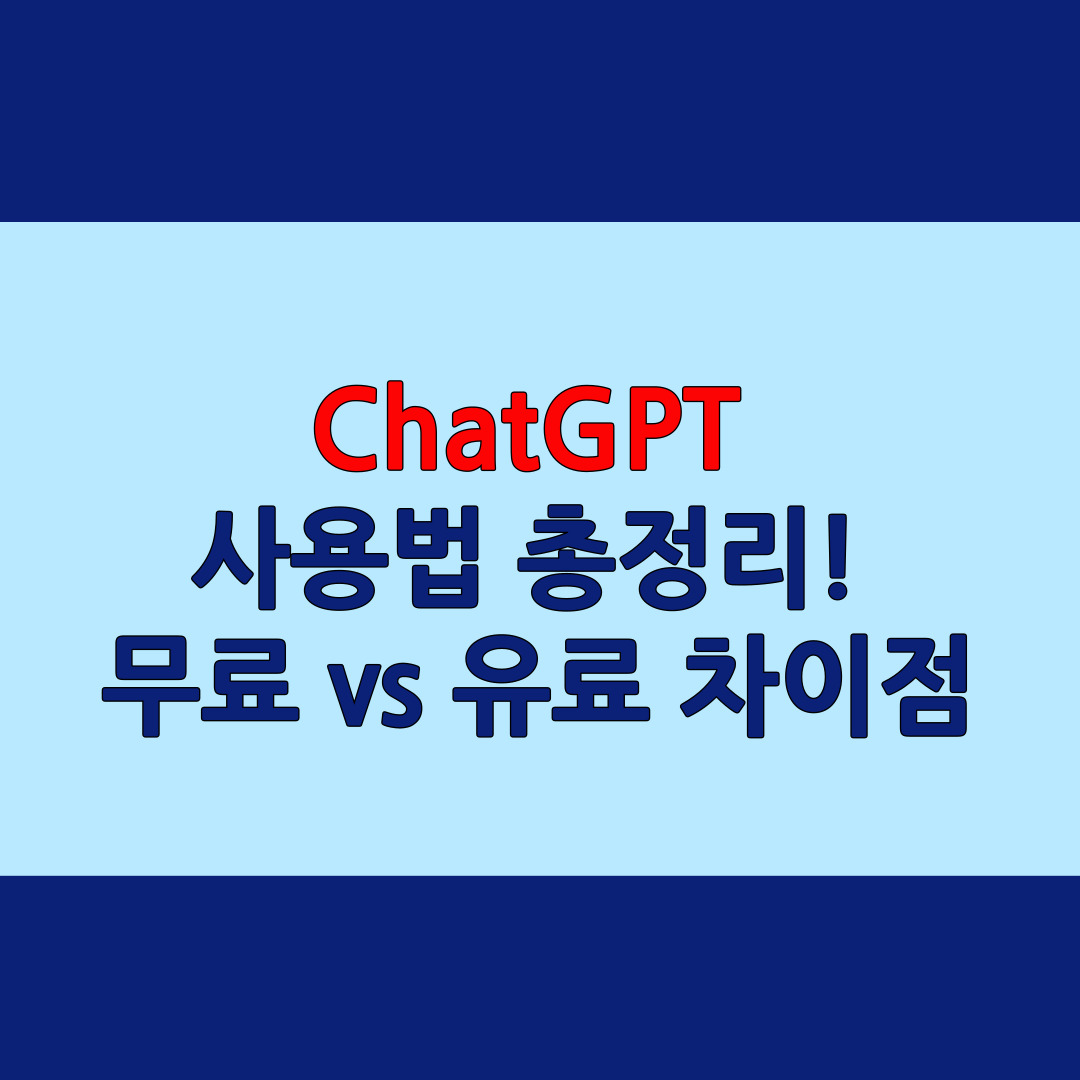 ChatGPT
사용법 총정리!
무료 vs 유료 차이점